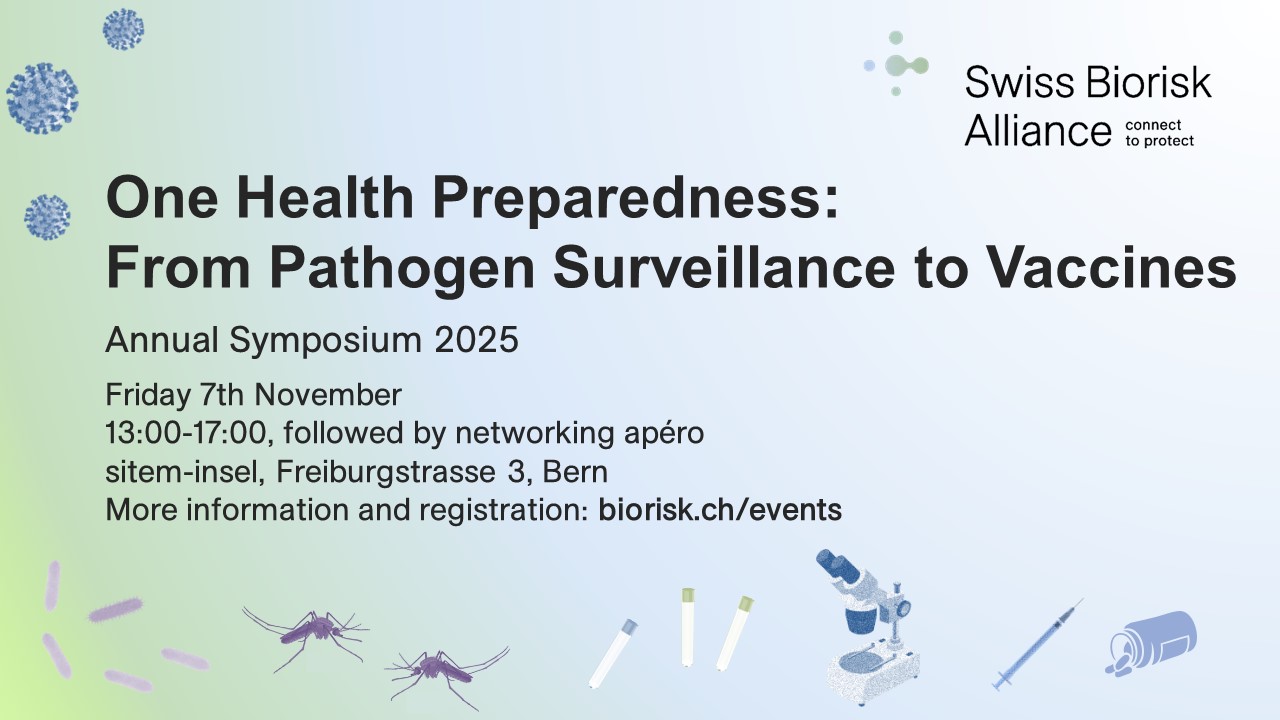 Swiss Biorisk Alliance connect to protect

One Health Preparedness: From Pathogen Surveillance to Vaccines

Annual Symposium 2025

Friday 7th November
13:00-17:00, followed by networking apéro
sitem-insel, Freiburgstrasse 3, Bern
More information and registration: biorisk.ch/events